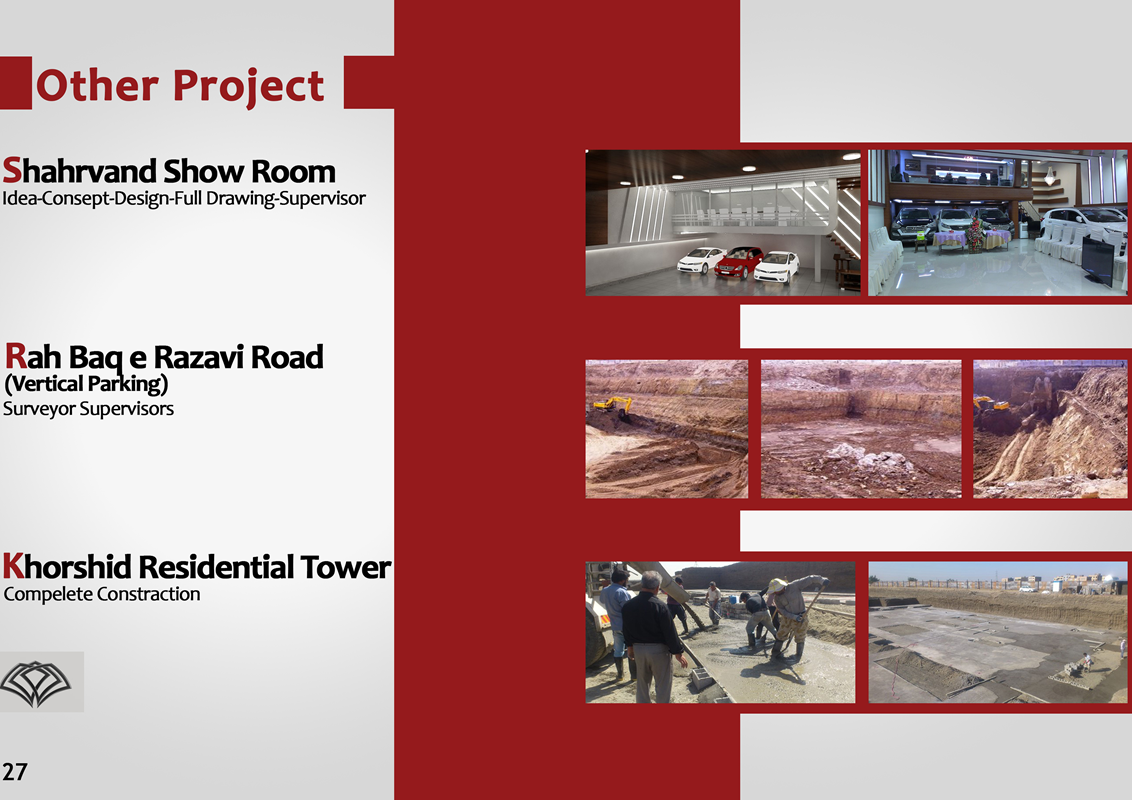 Other Project

Shahrvand Show Room
Idea-Consept-Design-Full Drawing-Supervisor

Rah Baq e Razavi Road
(Vertical Parking)
Surveyor Supervisors

Khorshid Residential Tower
Compelete Constraction

27